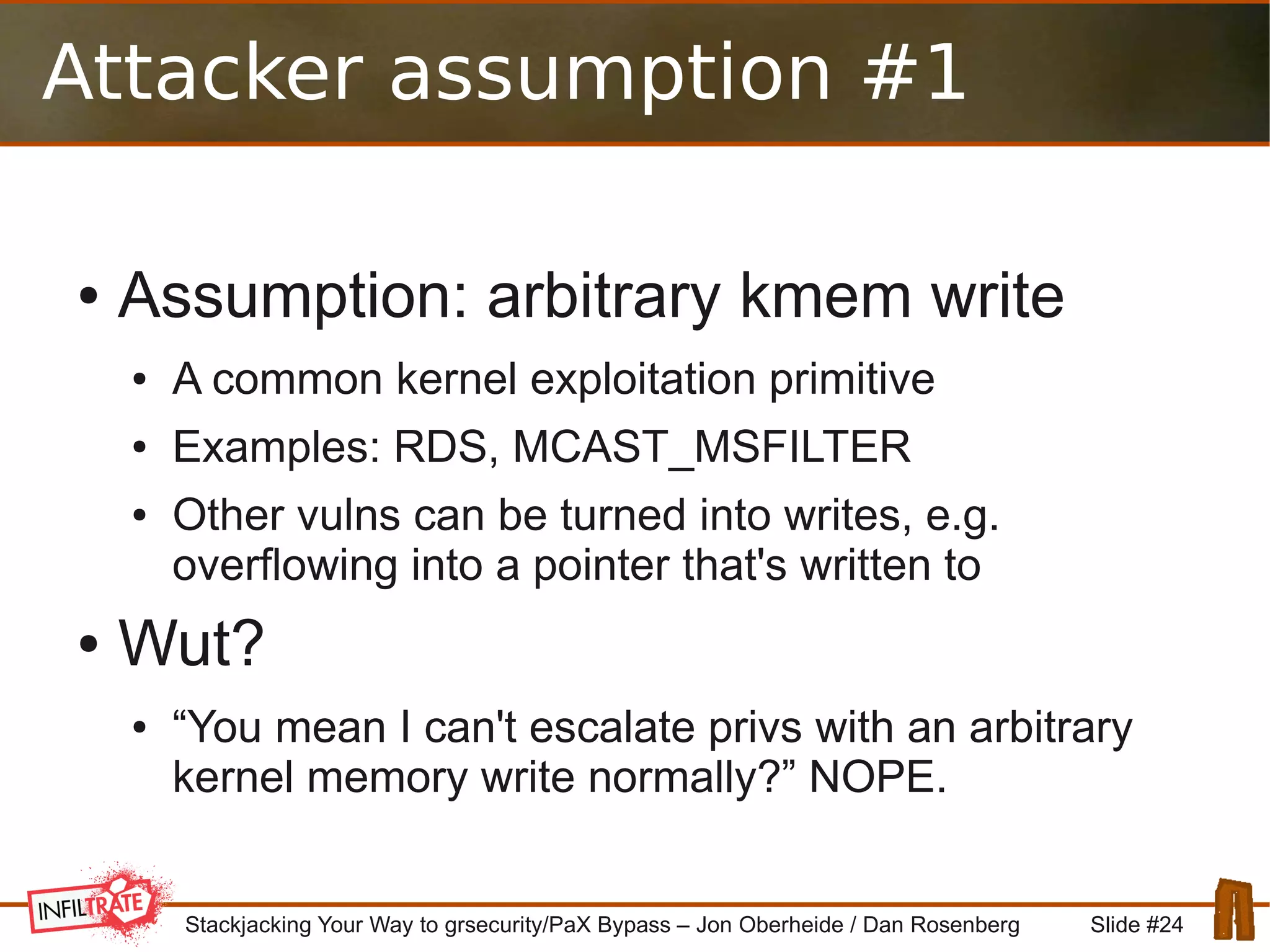 Attacker assumption #1

• Assumption: arbitrary kmem write
  • A common kernel exploitation primitive
  • Examples: RDS, MCAST_MSFILTER
  • Other vulns can be turned into writes, e.g. overflowing into a pointer that's written to
• Wut?
  • “You mean I can't escalate privs with an arbitrary kernel memory write normally?” NOPE.

INFILTRATE

Stackjacking Your Way to grsecurity/PaX Bypass – Jon Oberheide / Dan Rosenberg

Slide #24